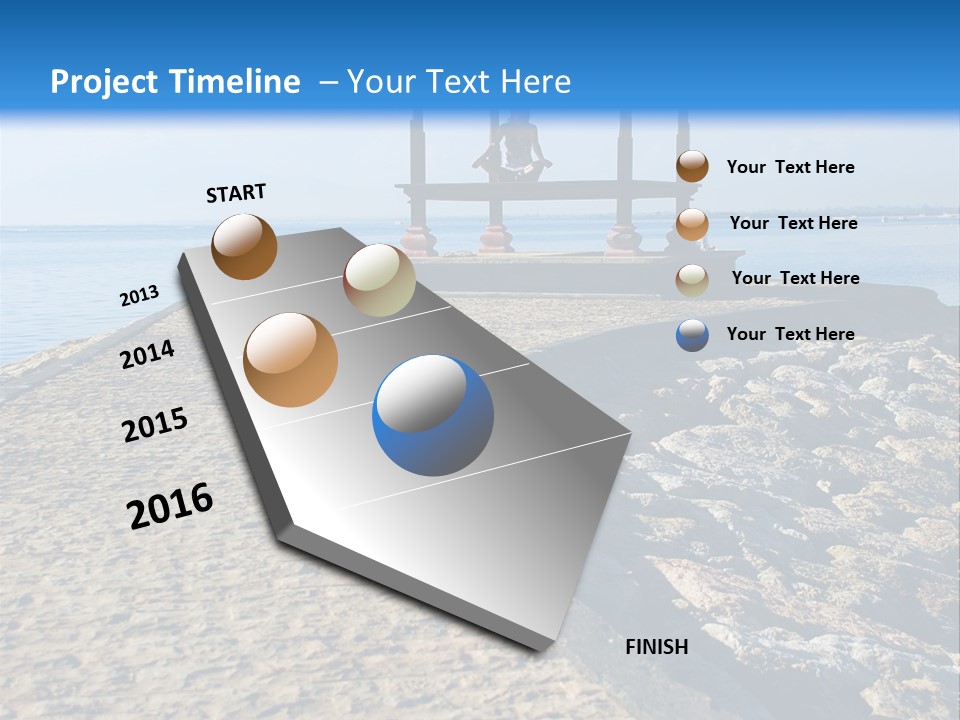 Project Timeline – Your Text Here

START

2013

2014

2015

2016

FINISH

Your Text Here

Your Text Here

Your Text Here

Your Text Here